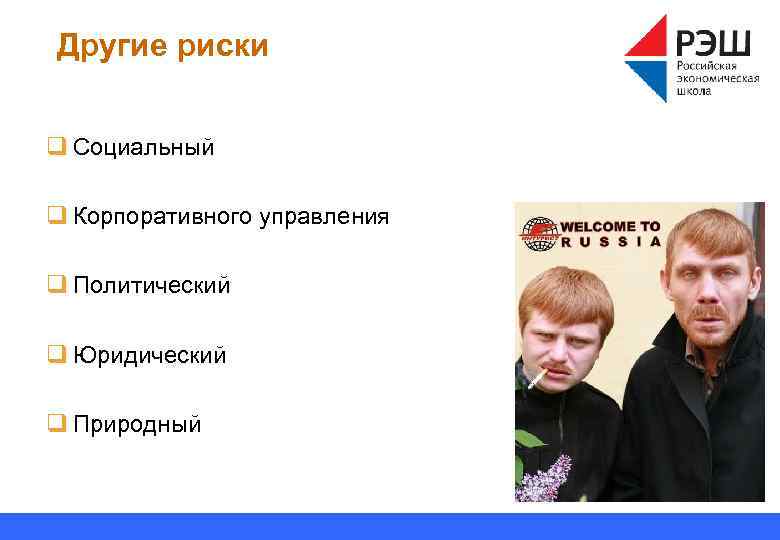 Другие риски

РЭШ
Российская экономическая школа

❑ Социальный

❑ Корпоративного управления

❑ Политический

❑ Юридический

❑ Природный

ИНТУРИСТ
WELCOME TO RUSSIA